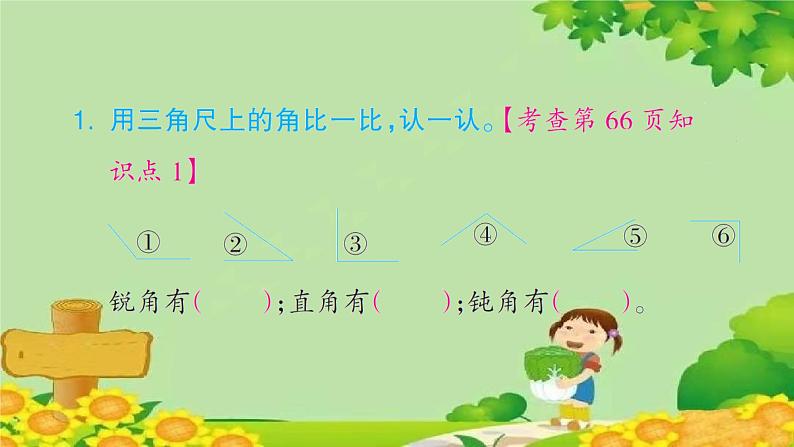 1. 用三角尺上的角比一比，认一认。【考查第 66 页知识点 1】

① ② ③ ④ ⑤ ⑥

锐角有（ ）；直角有（ ）；钝角有（ ）。